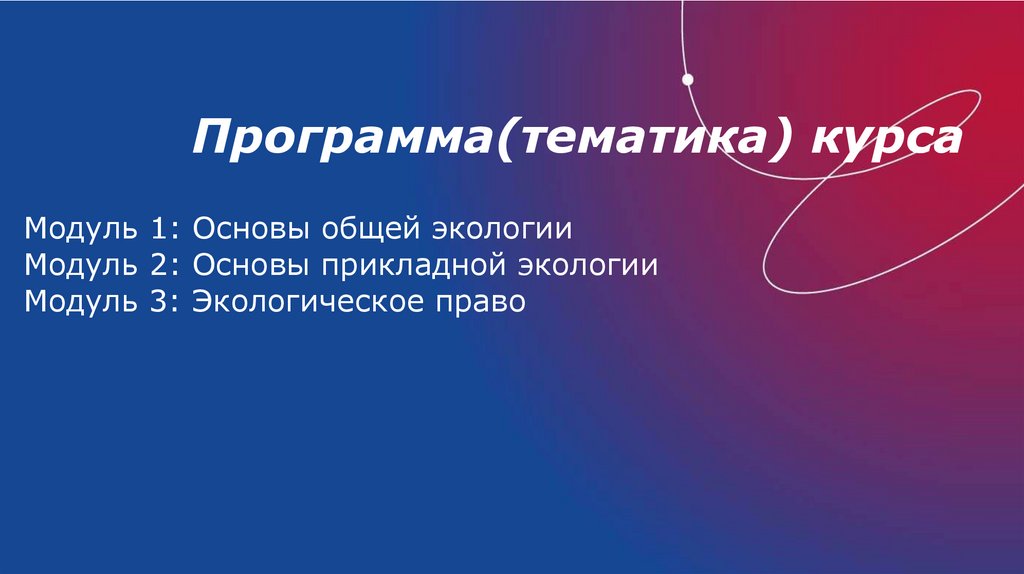 Программа(тематика) курса

Модуль 1: Основы общей экологии
Модуль 2: Основы прикладной экологии
Модуль 3: Экологическое право